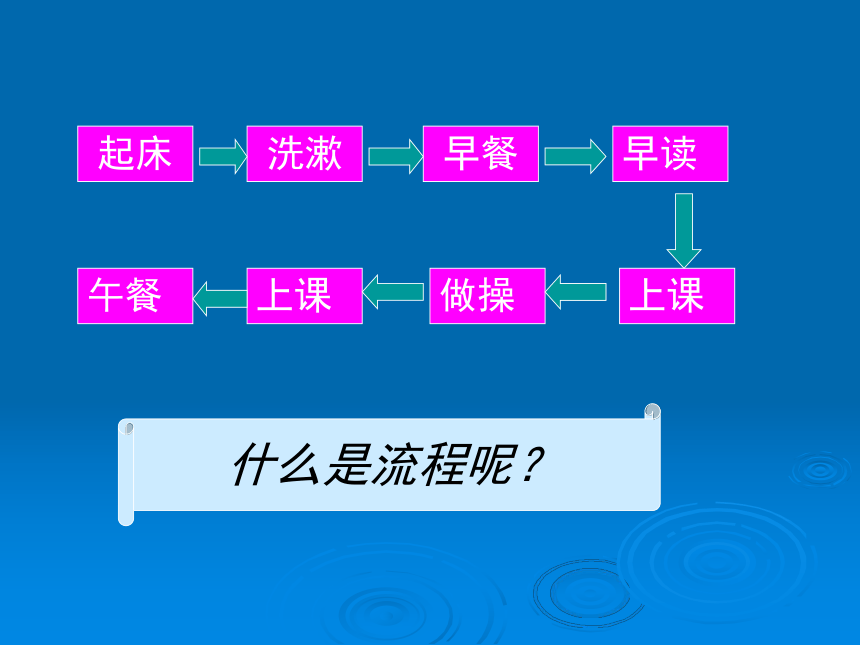 起床 洗漱 早餐 早读

上课 做操 上课 午餐

什么是流程呢？